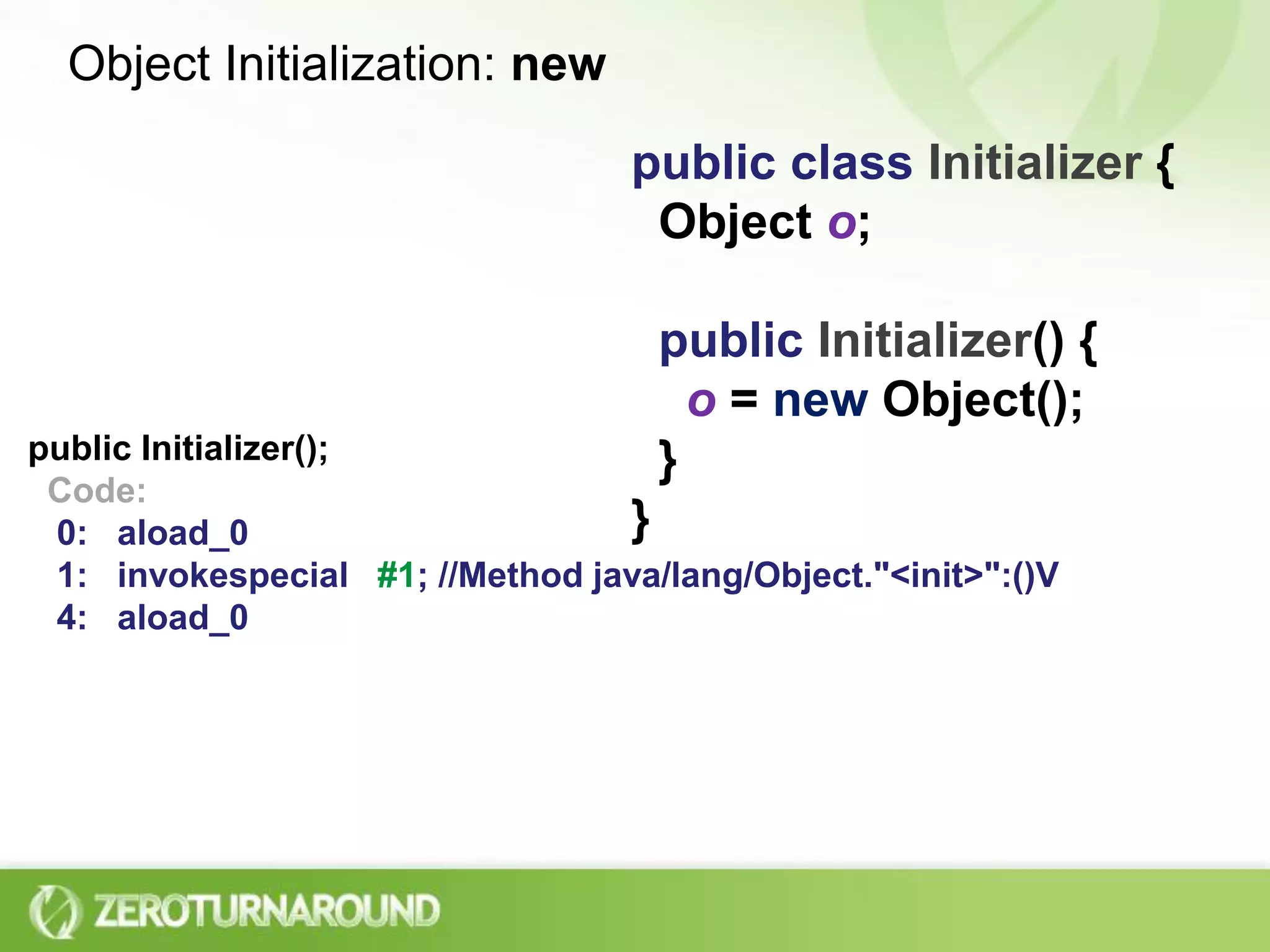 Object Initialization: new

public class Initializer {
Object o;

public Initializer() {
o = new Object();
}
}

public Initializer();
Code:
0: aload_0
1: invokespecial #1; //Method java/lang/Object."<init>":()V
4: aload_0

ZEROTURNAROUND